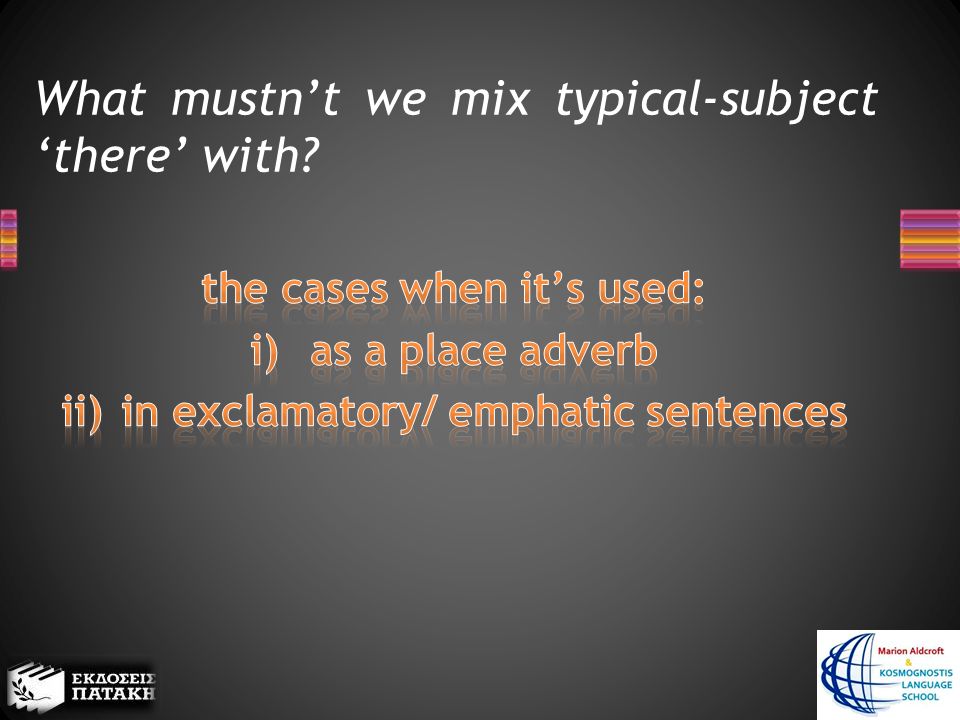 What mustn’t we mix typical-subject ‘there’ with?

the cases when it’s used:
i) as a place adverb
ii) in exclamatory/ emphatic sentences

ΕΚΔΟΣΕΙΣ ΠΑΤΑΚΗ

Marion Aldcroft
&
KOSMOGNOSTIS
LANGUAGE
SCHOOL